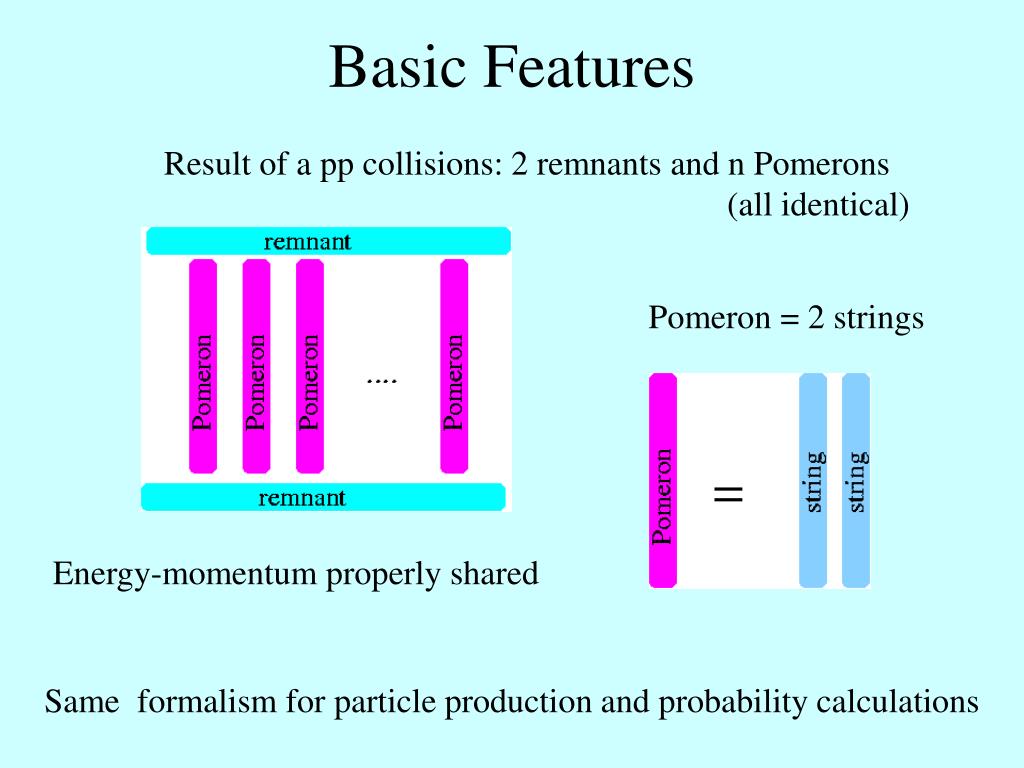 Basic Features

Result of a pp collisions: 2 remnants and n Pomerons (all identical)

remnant

Pomeron Pomeron Pomeron .... Pomeron

remnant

Pomeron = 2 strings

Pomeron = string string

Energy-momentum properly shared

Same formalism for particle production and probability calculations